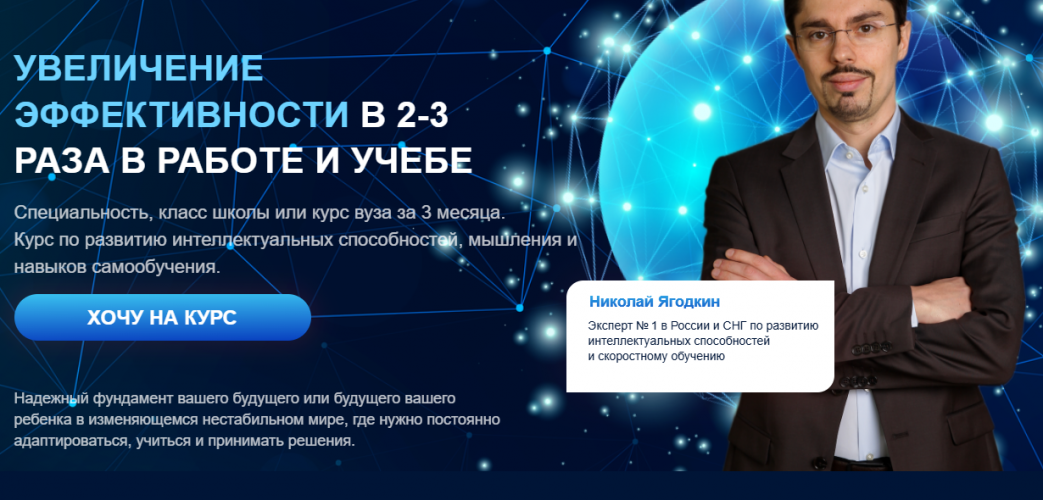 УВЕЛИЧЕНИЕ ЭФФЕКТИВНОСТИ В 2-3 РАЗА В РАБОТЕ И УЧЕБЕ

Специальность, класс школы или курс вуза за 3 месяца. Курс по развитию интеллектуальных способностей, мышления и навыков самообучения.

ХОЧУ НА КУРС

Надежный фундамент вашего будущего или будущего вашего ребенка в изменяющемся нестабильном мире, где нужно постоянно адаптироваться, учиться и принимать решения.

Николай Ягодкин

Эксперт № 1 в России и СНГ по развитию интеллектуальных способностей и скоростному обучению